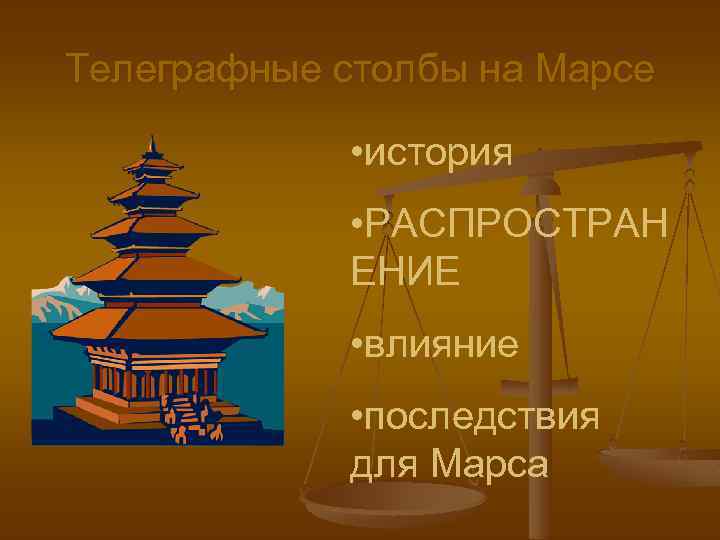 Телеграфные столбы на Марсе

•история

•РАСПРОСТРАНЕНИЕ

•влияние

•последствия для Марса